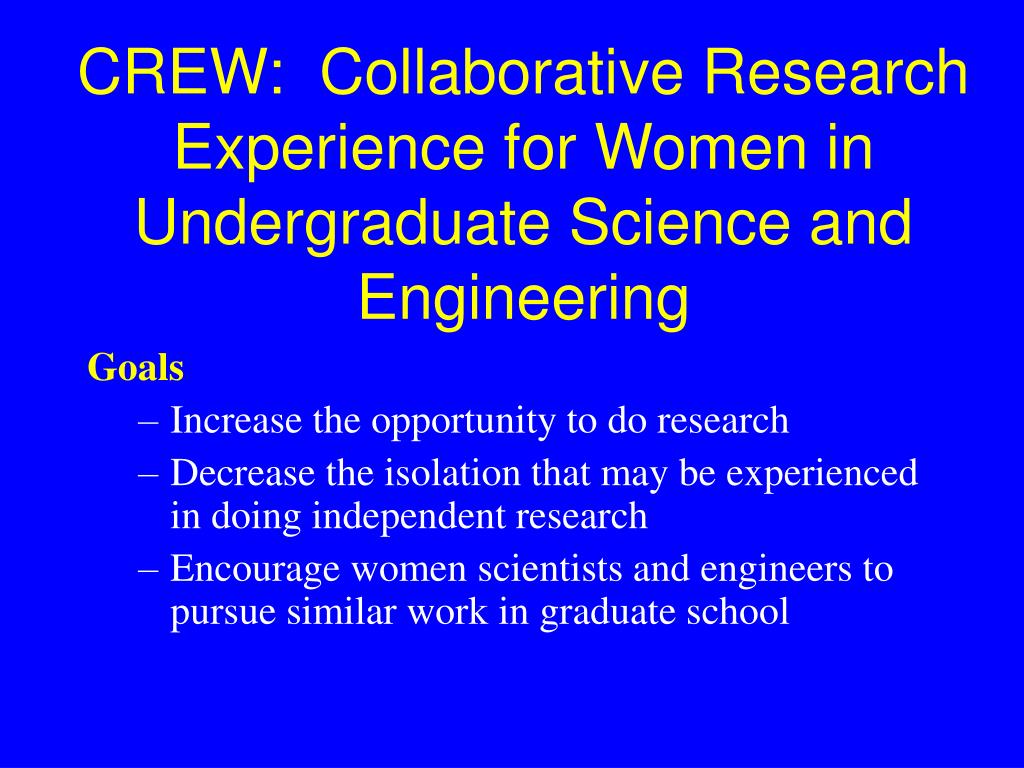 CREW: Collaborative Research Experience for Women in Undergraduate Science and Engineering

Goals

– Increase the opportunity to do research
– Decrease the isolation that may be experienced in doing independent research
– Encourage women scientists and engineers to pursue similar work in graduate school